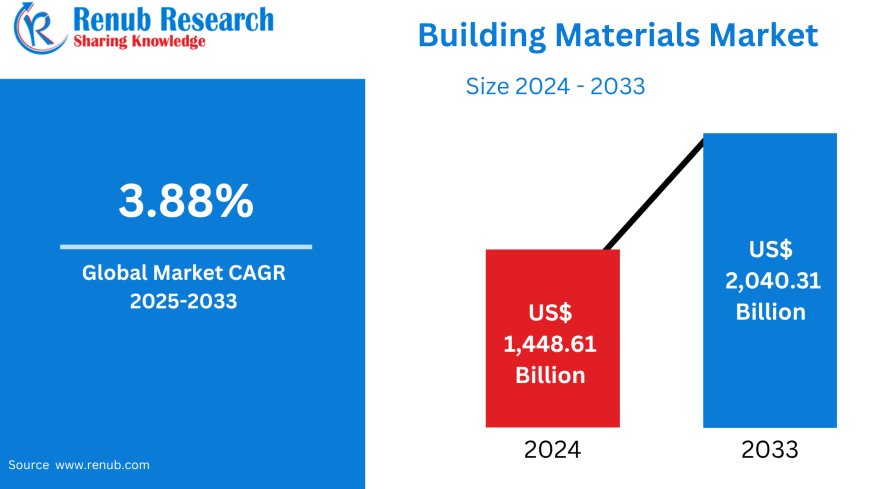 Renub Research
Sharing Knowledge

Building Materials Market

Size 2024 - 2033

3.88%

Global Market CAGR 2025-2033

US$ 1,448.61 Billion

US$ 2,040.31 Billion

2024

2033

Source www.renub.com